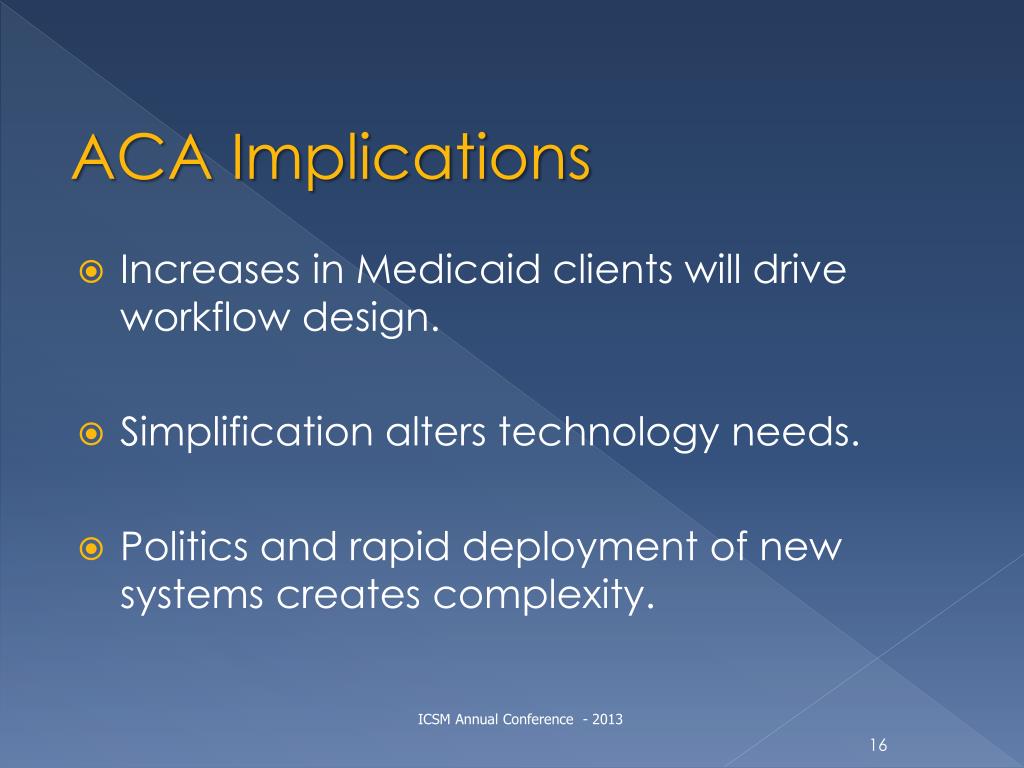 ACA Implications

Increases in Medicaid clients will drive workflow design.

Simplification alters technology needs.

Politics and rapid deployment of new systems creates complexity.

ICSM Annual Conference - 2013

16